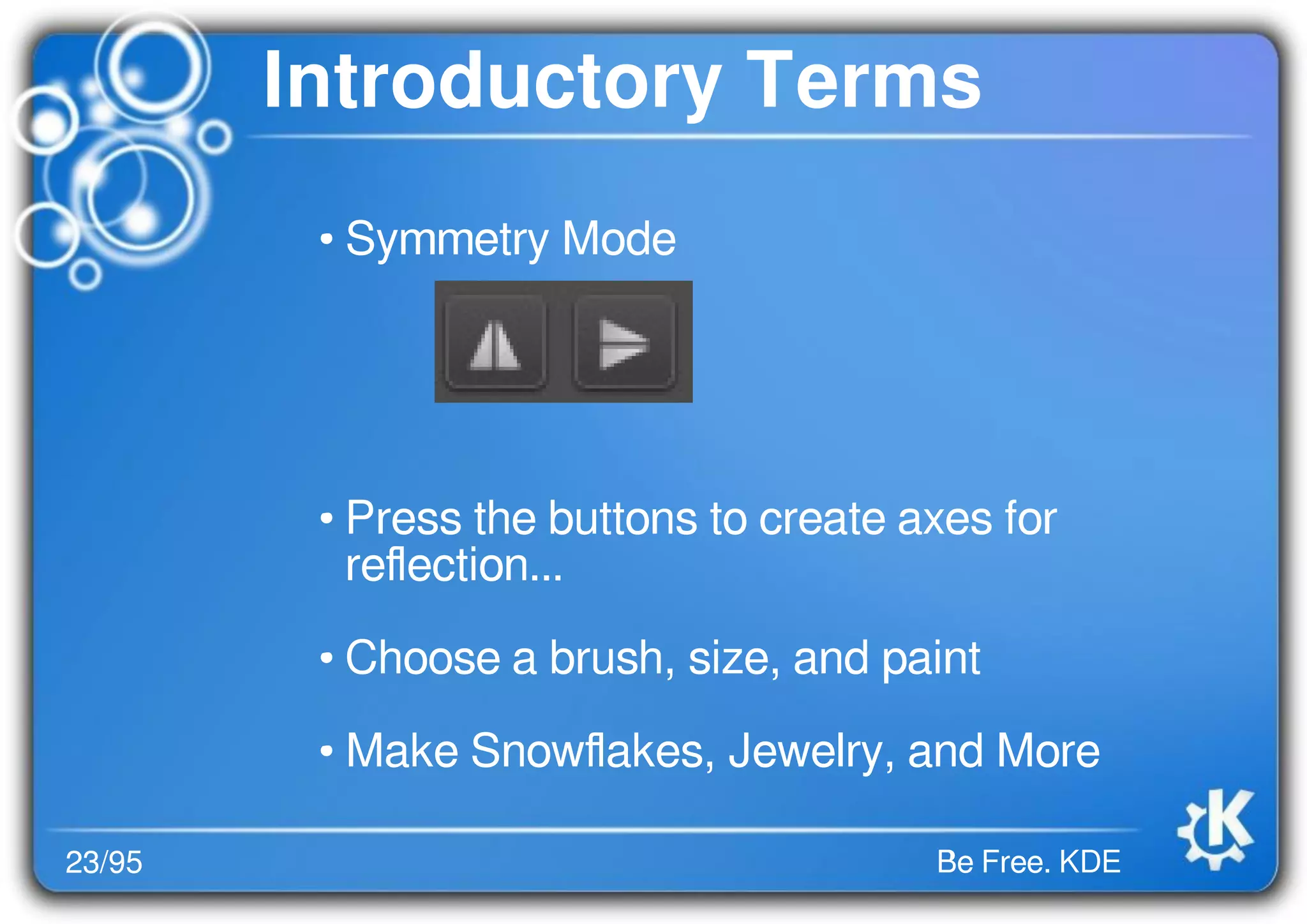 Introductory Terms

• Symmetry Mode

• Press the buttons to create axes for reflection...

• Choose a brush, size, and paint

• Make Snowflakes, Jewelry, and More

23/95

Be Free. KDE

K